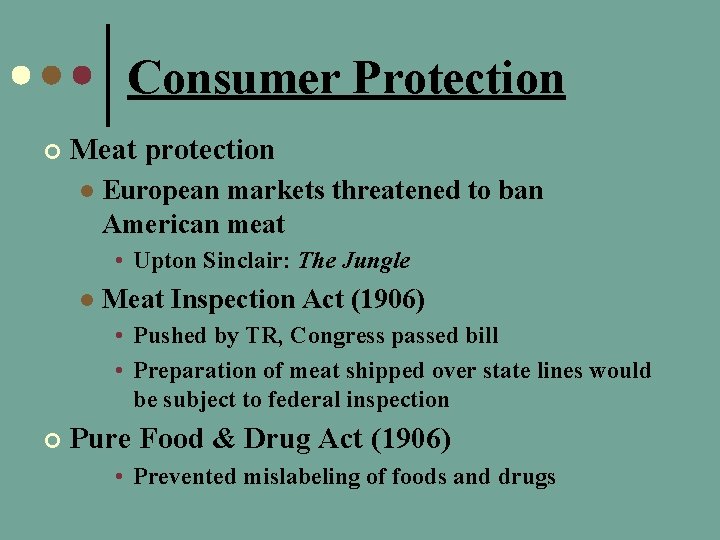 Consumer Protection

Meat protection

European markets threatened to ban American meat

Upton Sinclair: The Jungle

Meat Inspection Act (1906)

Pushed by TR, Congress passed bill

Preparation of meat shipped over state lines would be subject to federal inspection

Pure Food & Drug Act (1906)

Prevented mislabeling of foods and drugs